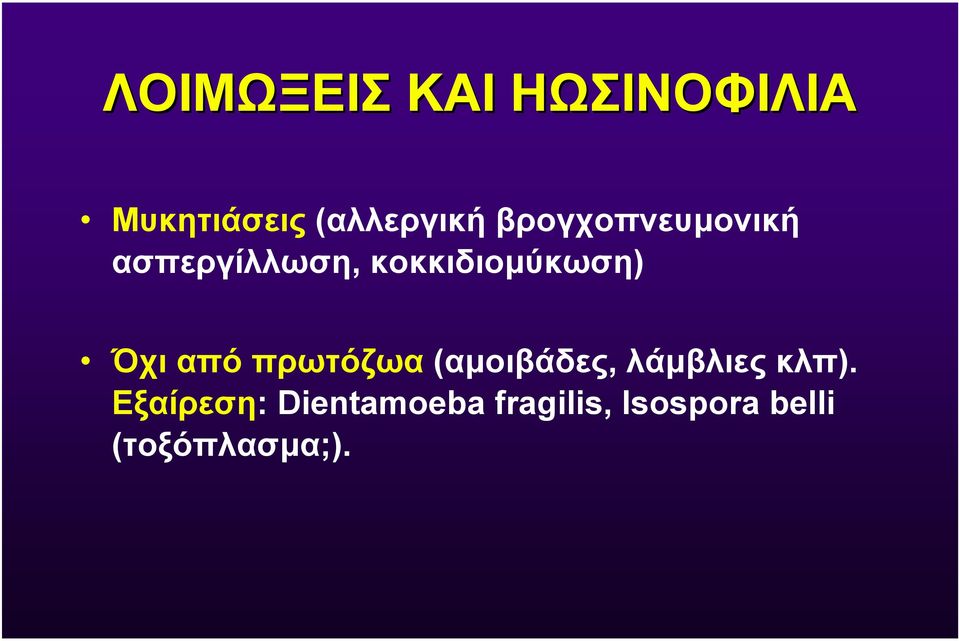 ΛΟΙΜΩΞΕΙΣ ΚΑΙ ΗΩΣΙΝΟΦΙΛΙΑ

• Μυκητιάσεις (αλλεργική βρογχοπνευμονική ασπεργίλλωση, κοκκιδιομύκωση)

• Όχι από πρωτόζωα (αμοιβάδες, λάμβλιες κλπ). Εξαίρεση: Dientamoeba fragilis, Isospora belli (τοξόπλασμα;).